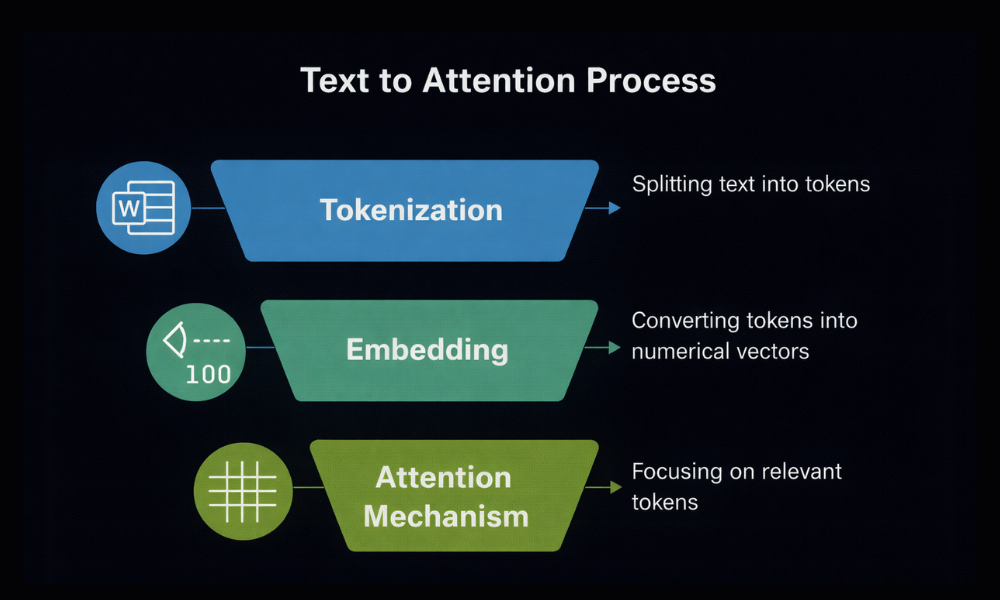 Text to Attention Process

W

Tokenization

Splitting text into tokens

100

Embedding

Converting tokens into numerical vectors

Attention Mechanism

Focusing on relevant tokens